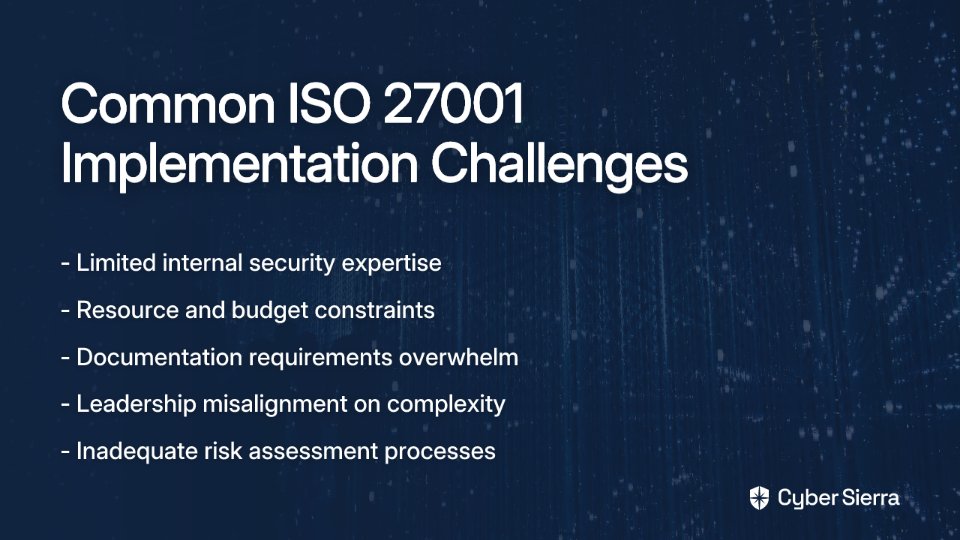 Common ISO 27001 Implementation Challenges

- Limited internal security expertise

- Resource and budget constraints

- Documentation requirements overwhelm

- Leadership misalignment on complexity

- Inadequate risk assessment processes

Cyber Sierra